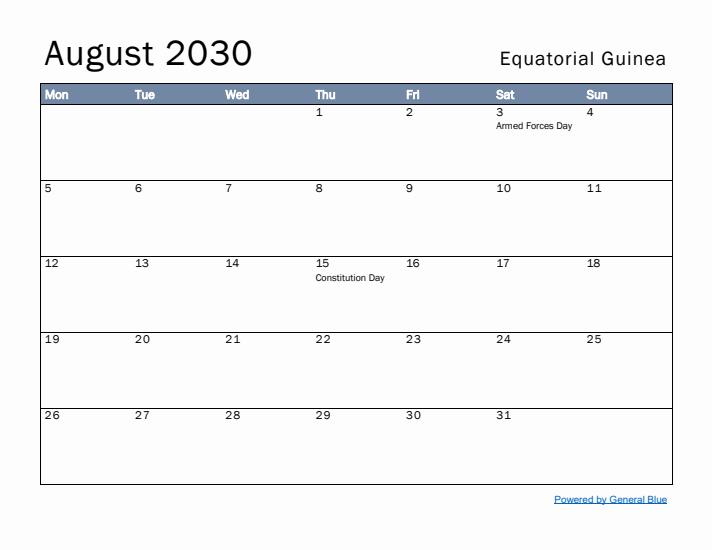 August 2030

Equatorial Guinea

| Mon | Tue | Wed | Thu | Fri | Sat | Sun |
|---|---|---|---|---|---|---|
| | | | 1 | 2 | 3 Armed Forces Day | 4 |
| 5 | 6 | 7 | 8 | 9 | 10 | 11 |
| 12 | 13 | 14 | 15 Constitution Day | 16 | 17 | 18 |
| 19 | 20 | 21 | 22 | 23 | 24 | 25 |
| 26 | 27 | 28 | 29 | 30 | 31 | |

Powered by General Blue